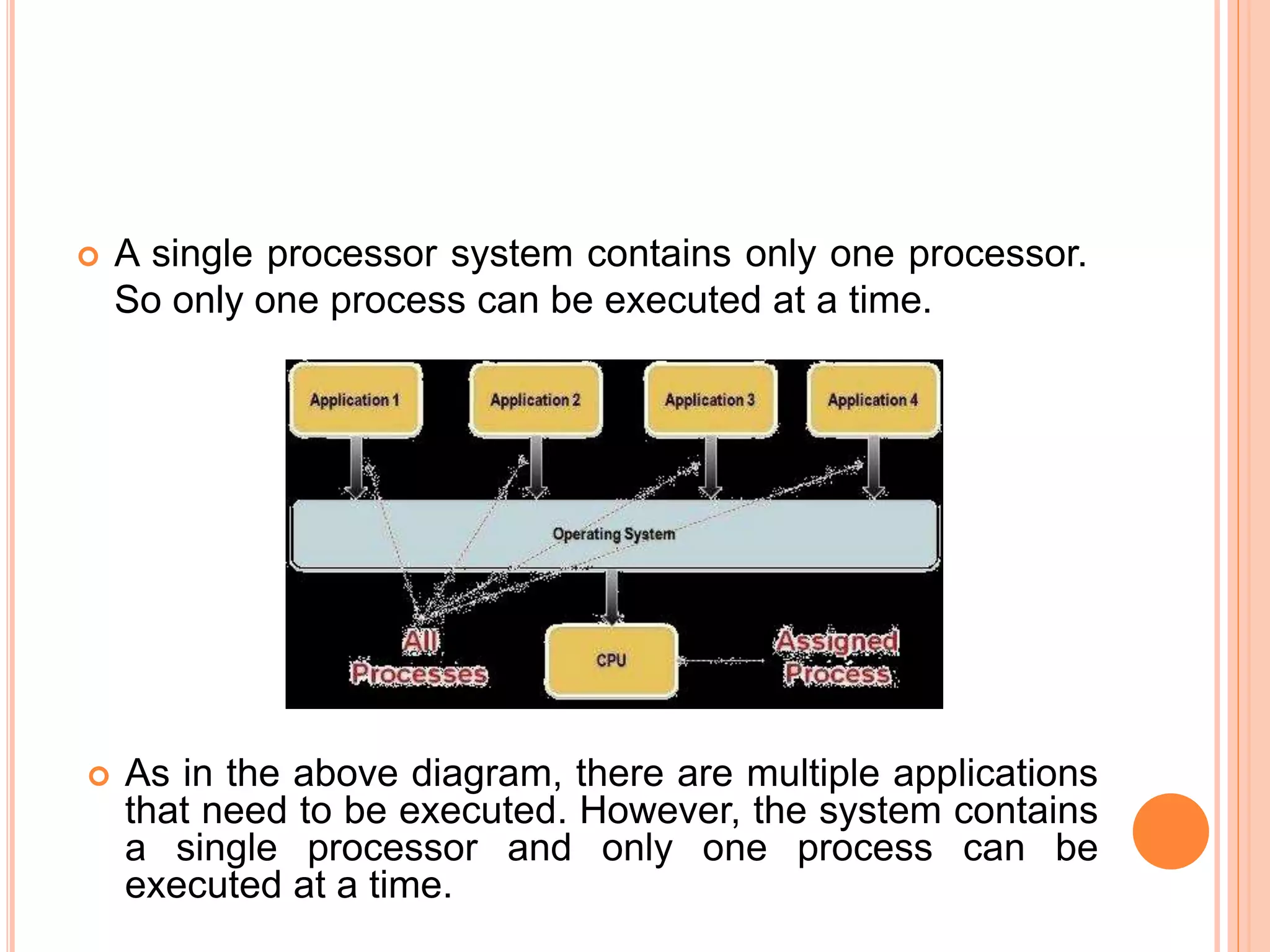 A single processor system contains only one processor. So only one process can be executed at a time.

Application 1

Application 2

Application 3

Application 4

Operating System

All Processes

CPU

Assigned Process

As in the above diagram, there are multiple applications that need to be executed. However, the system contains a single processor and only one process can be executed at a time.